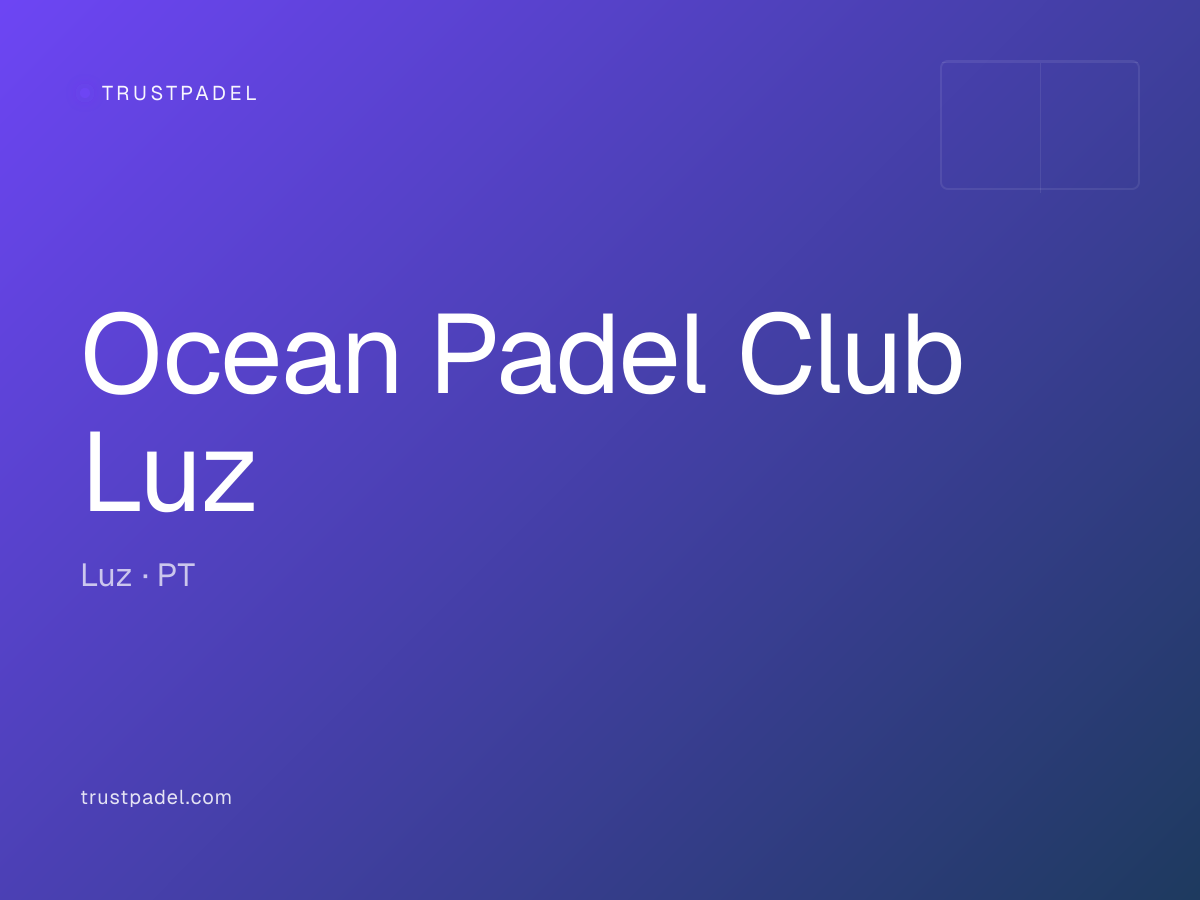 TRUSTPADEL

Ocean Padel Club Luz

Luz · PT

trustpadel.com